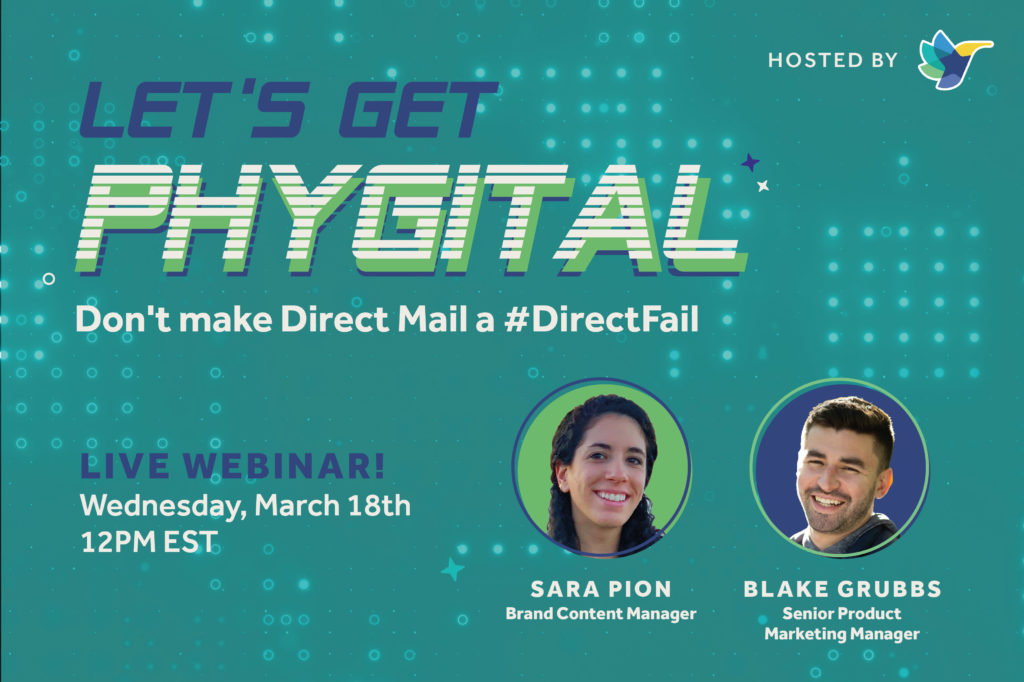 HOSTED BY

LET'S GET
PHYGITAL

Don't make Direct Mail a #DirectFail

LIVE WEBINAR!
Wednesday, March 18th
12PM EST

SARA PION
Brand Content Manager

BLAKE GRUBBS
Senior Product Marketing Manager